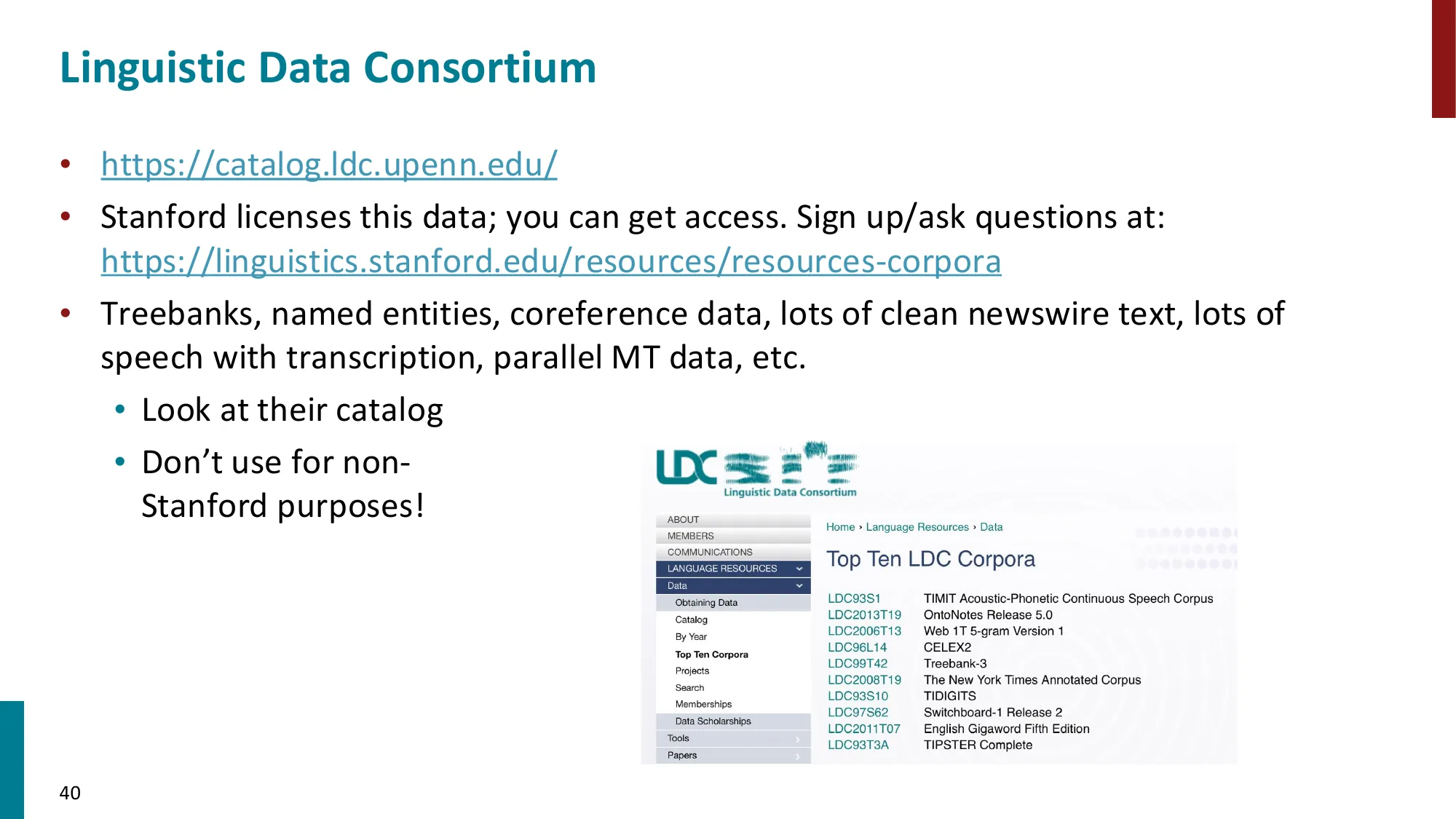 Linguistic Data Consortium

• https://catalog.ldc.upenn.edu/
• Stanford licenses this data; you can get access. Sign up/ask questions at: https://linguistics.stanford.edu/resources/resources-corpora
• Treebanks, named entities, coreference data, lots of clean newswire text, lots of speech with transcription, parallel MT data, etc.
  • Look at their catalog
  • Don't use for non-Stanford purposes!

LDC
Linguistic Data Consortium

ABOUT
MEMBERS
COMMUNICATIONS
LANGUAGE RESOURCES
Data
Obtaining Data
Catalog
By Year
Top Ten Corpora
Projects
Search
Memberships
Data Scholarships
Tools
Papers

Home › Language Resources › Data

Top Ten LDC Corpora

| LDC93S1 | TIMIT Acoustic-Phonetic Continuous Speech Corpus |
|---|---|
| LDC2013T19 | OntoNotes Release 5.0 |
| LDC2006T13 | Web 1T 5-gram Version 1 |
| LDC96L14 | CELEX2 |
| LDC99T42 | Treebank-3 |
| LDC2008T19 | The New York Times Annotated Corpus |
| LDC93S10 | TIDIGITS |
| LDC97S62 | Switchboard-1 Release 2 |
| LDC2011T07 | English Gigaword Fifth Edition |
| LDC93T3A | TIPSTER Complete |

40